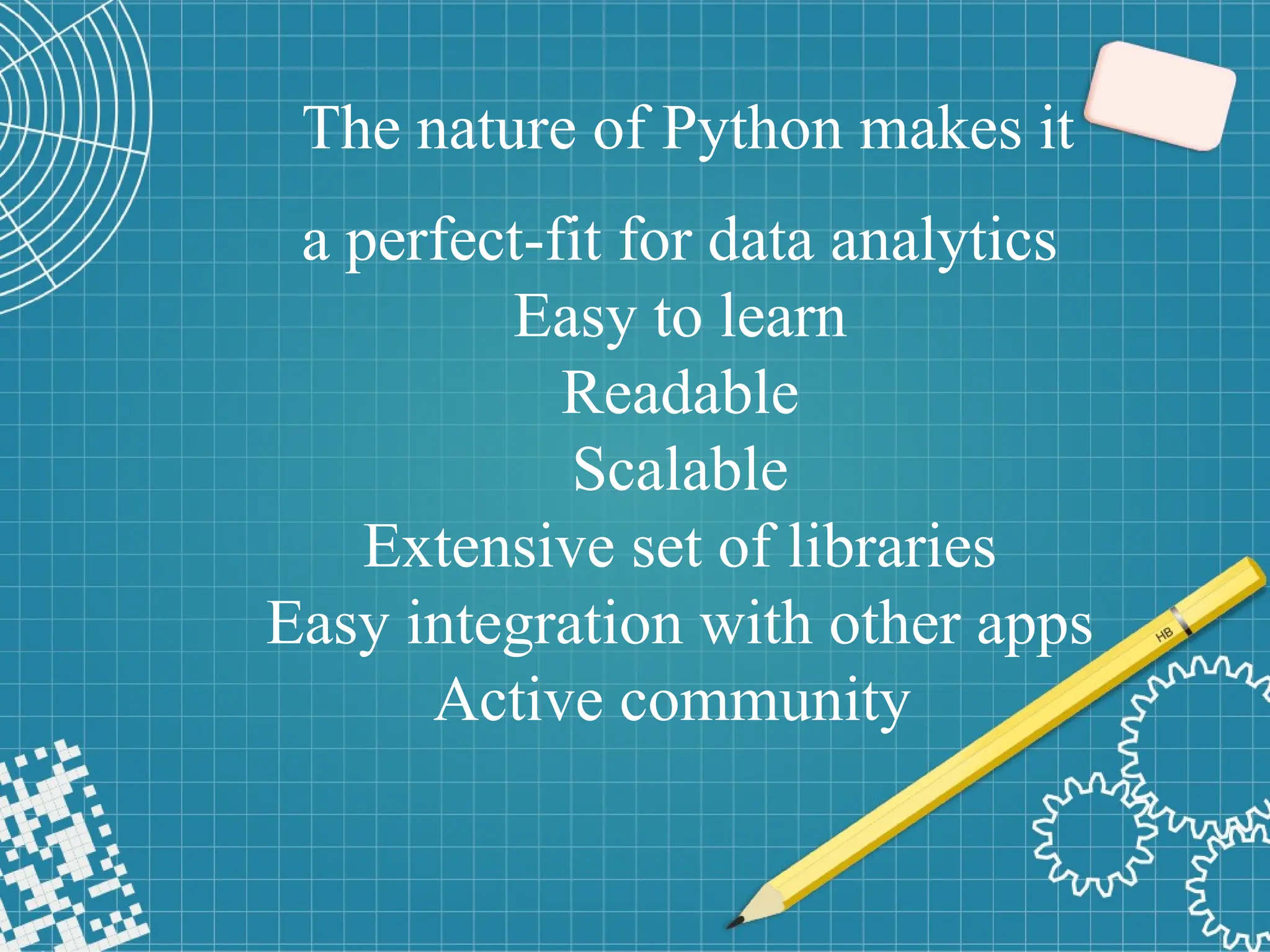 The nature of Python makes it

a perfect-fit for data analytics
Easy to learn
Readable
Scalable
Extensive set of libraries
Easy integration with other apps
Active community

HB